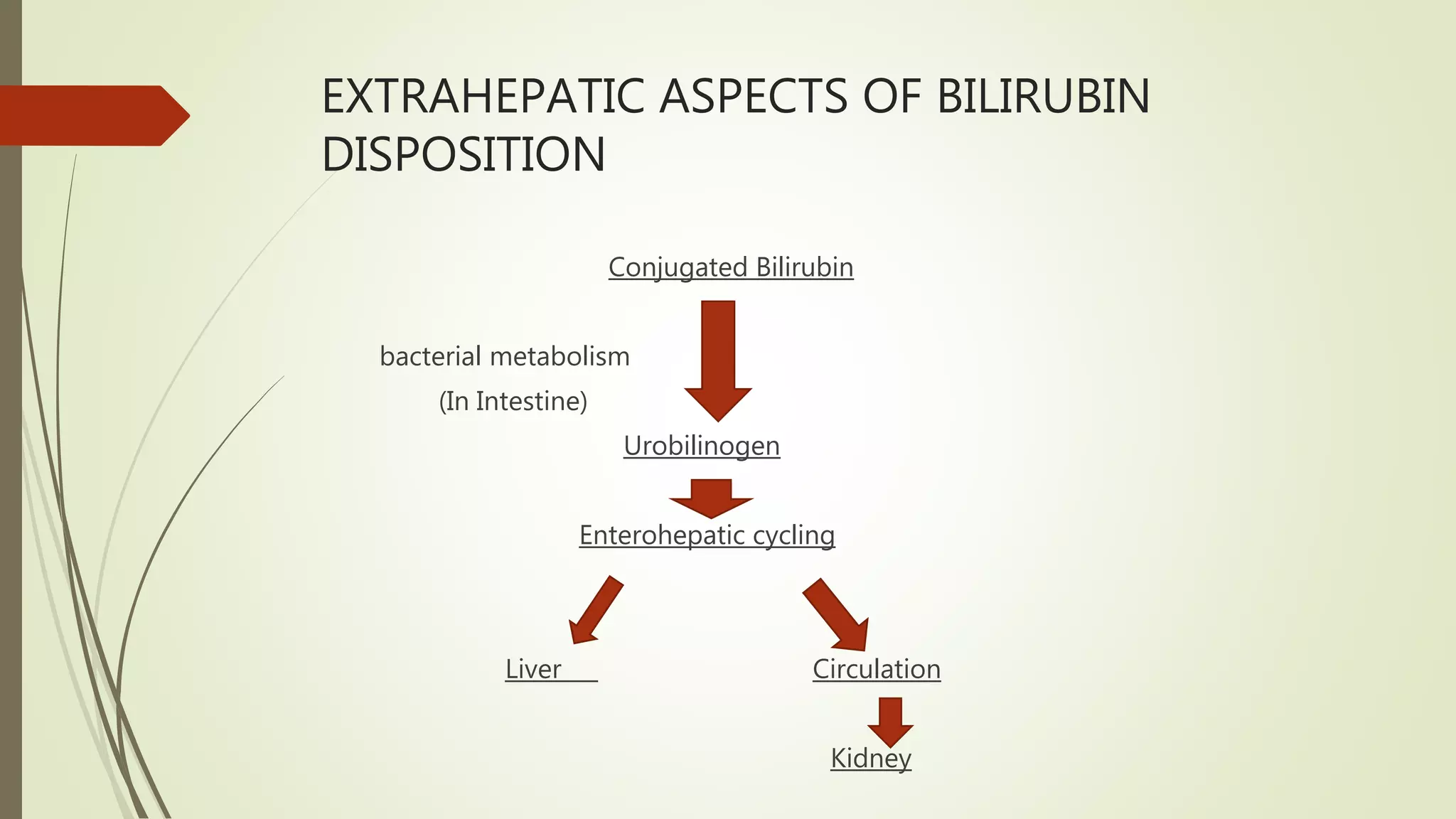 EXTRAHEPATIC ASPECTS OF BILIRUBIN DISPOSITION

Conjugated Bilirubin

bacterial metabolism

(In Intestine)

Urobilinogen

Enterohepatic cycling

Liver

Circulation

Kidney